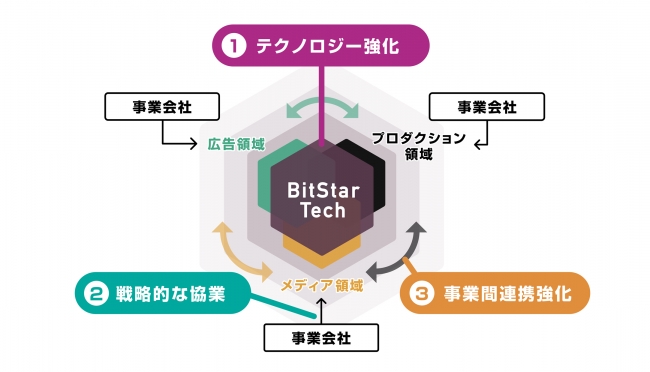 1 テクノロジー強化

事業会社

事業会社

広告領域

プロダクション領域

BitStar Tech

メディア領域

2 戦略的な協業

3 事業間連携強化

事業会社